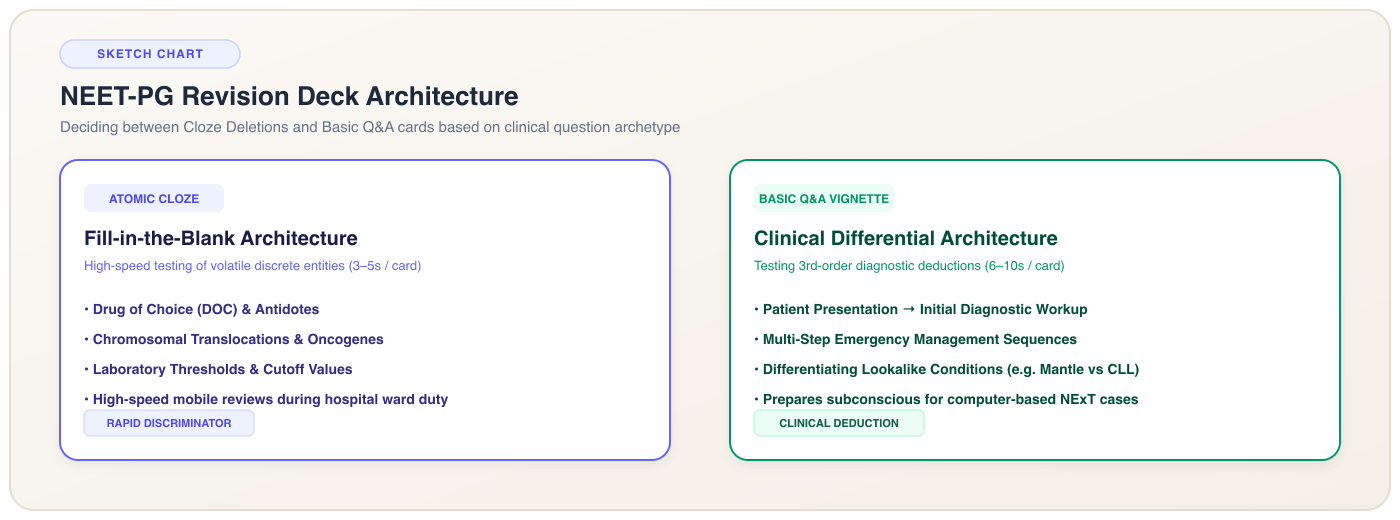 SKETCH CHART

NEET-PG Revision Deck Architecture

Deciding between Cloze Deletions and Basic Q&A cards based on clinical question archetype

ATOMIC CLOZE

Fill-in-the-Blank Architecture

High-speed testing of volatile discrete entities (3–5s / card)

• Drug of Choice (DOC) & Antidotes
• Chromosomal Translocations & Oncogenes
• Laboratory Thresholds & Cutoff Values
• High-speed mobile reviews during hospital ward duty

RAPID DISCRIMINATOR

BASIC Q&A VIGNETTE

Clinical Differential Architecture

Testing 3rd-order diagnostic deductions (6–10s / card)

• Patient Presentation → Initial Diagnostic Workup
• Multi-Step Emergency Management Sequences
• Differentiating Lookalike Conditions (e.g. Mantle vs CLL)
• Prepares subconscious for computer-based NExT cases

CLINICAL DEDUCTION